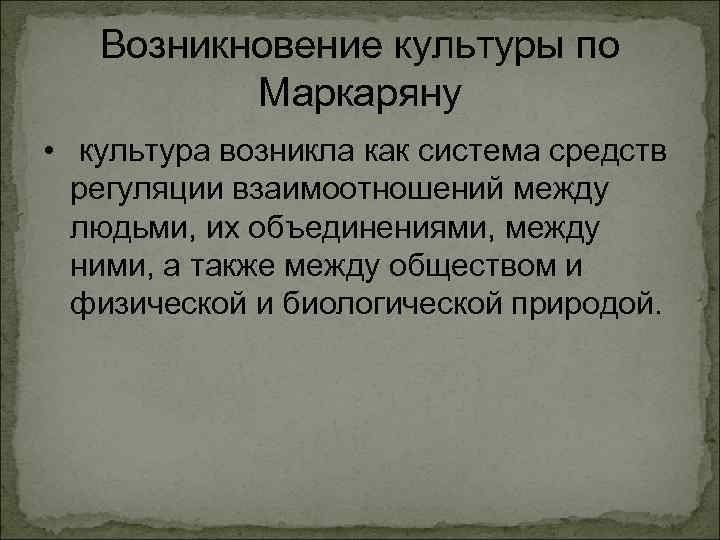 Возникновение культуры по Маркаряну

• культура возникла как система средств регуляции взаимоотношений между людьми, их объединениями, между ними, а также между обществом и физической и биологической природой.